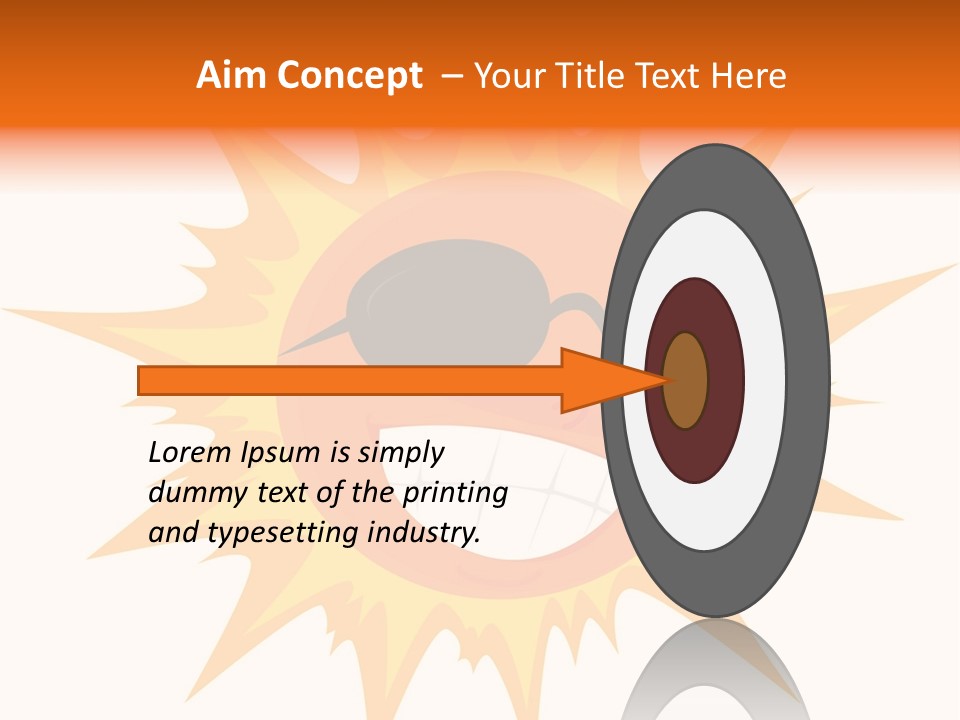 Aim Concept – Your Title Text Here

Lorem Ipsum is simply dummy text of the printing and typesetting industry.